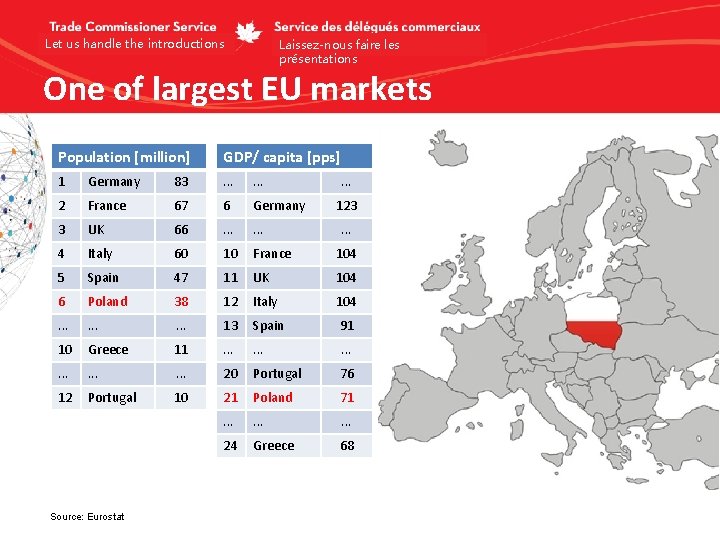 Trade Commissioner Service
Let us handle the introductions

Service des délégués commerciaux
Laissez-nous faire les présentations

One of largest EU markets

| Population [million] | | |
|---|---|---|
| 1 | Germany | 83 |
| 2 | France | 67 |
| 3 | UK | 66 |
| 4 | Italy | 60 |
| 5 | Spain | 47 |
| 6 | Poland | 38 |
| ... | ... | ... |
| 10 | Greece | 11 |
| ... | ... | ... |
| 12 | Portugal | 10 |

| GDP/ capita [pps] | | |
|---|---|---|
| ... | ... | ... |
| 6 | Germany | 123 |
| ... | ... | ... |
| 10 | France | 104 |
| 11 | UK | 104 |
| 12 | Italy | 104 |
| 13 | Spain | 91 |
| ... | ... | ... |
| 20 | Portugal | 76 |
| 21 | Poland | 71 |
| ... | ... | ... |
| 24 | Greece | 68 |

Source: Eurostat